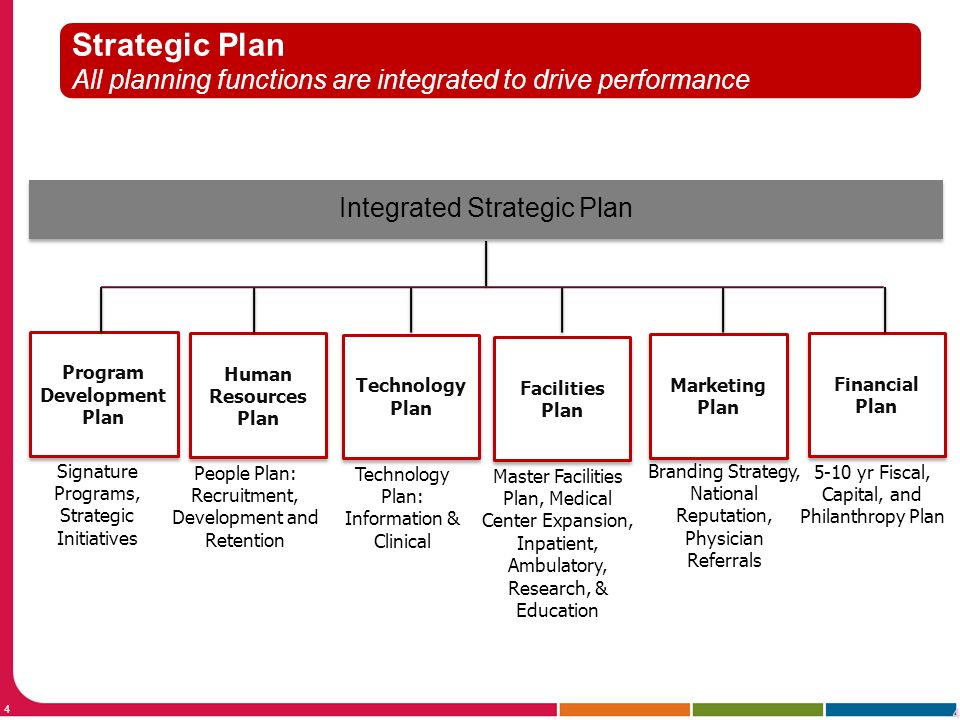 Strategic Plan
All planning functions are integrated to drive performance

Integrated Strategic Plan

Program Development Plan

Signature Programs, Strategic Initiatives

Human Resources Plan

People Plan: Recruitment, Development and Retention

Technology Plan

Technology Plan: Information & Clinical

Facilities Plan

Master Facilities Plan, Medical Center Expansion, Inpatient, Ambulatory, Research, & Education

Marketing Plan

Branding Strategy, National Reputation, Physician Referrals

Financial Plan

5-10 yr Fiscal, Capital, and Philanthropy Plan

4